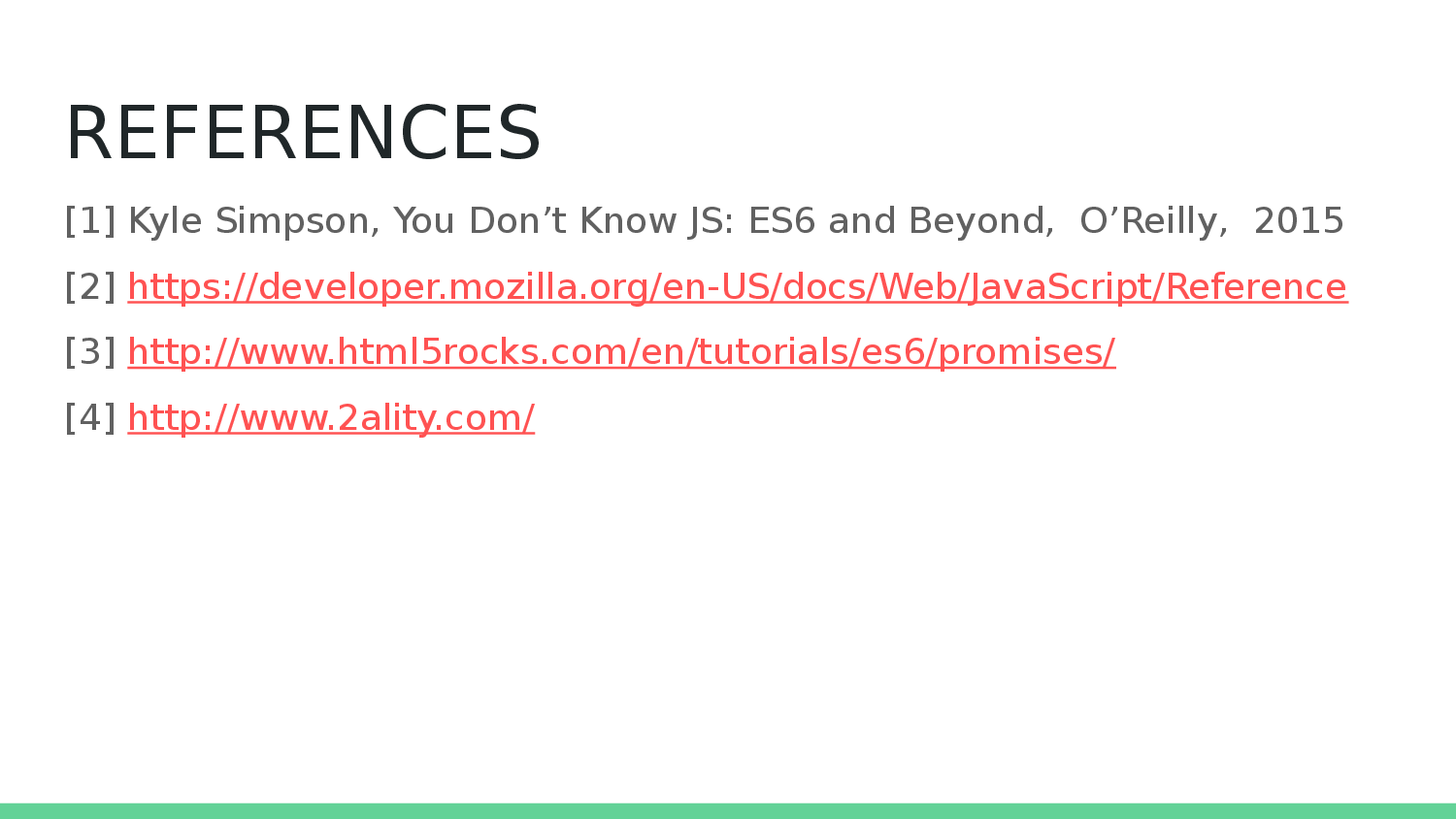 REFERENCES

[1] Kyle Simpson, You Don’t Know JS: ES6 and Beyond, O’Reilly, 2015

[2] https://developer.mozilla.org/en-US/docs/Web/JavaScript/Reference

[3] http://www.html5rocks.com/en/tutorials/es6/promises/

[4] http://www.2ality.com/